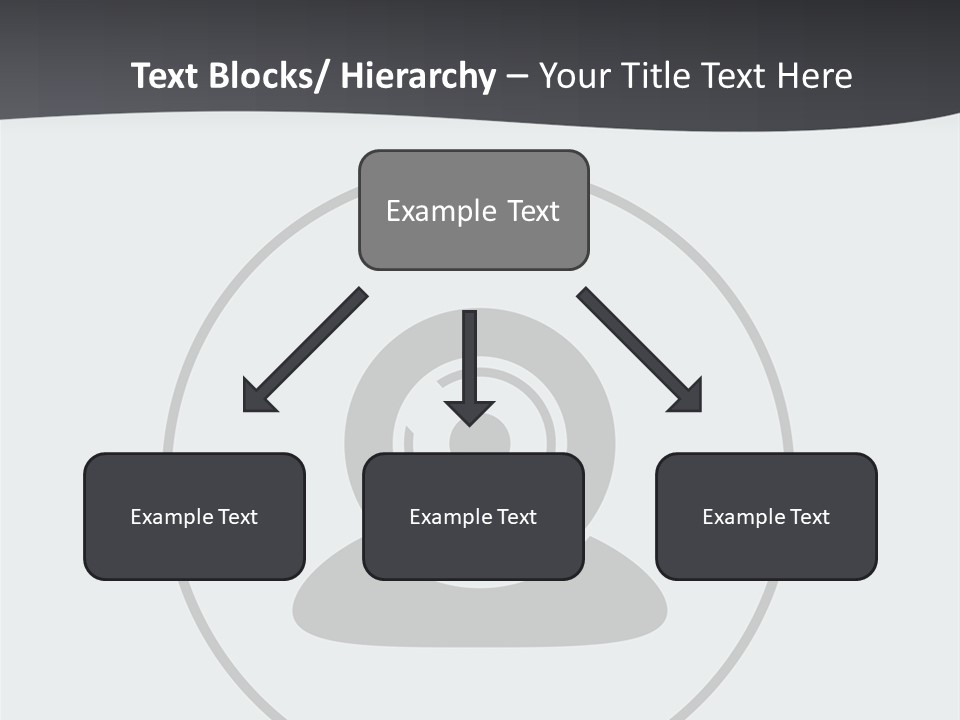 Text Blocks/ Hierarchy – Your Title Text Here

Example Text

Example Text

Example Text

Example Text